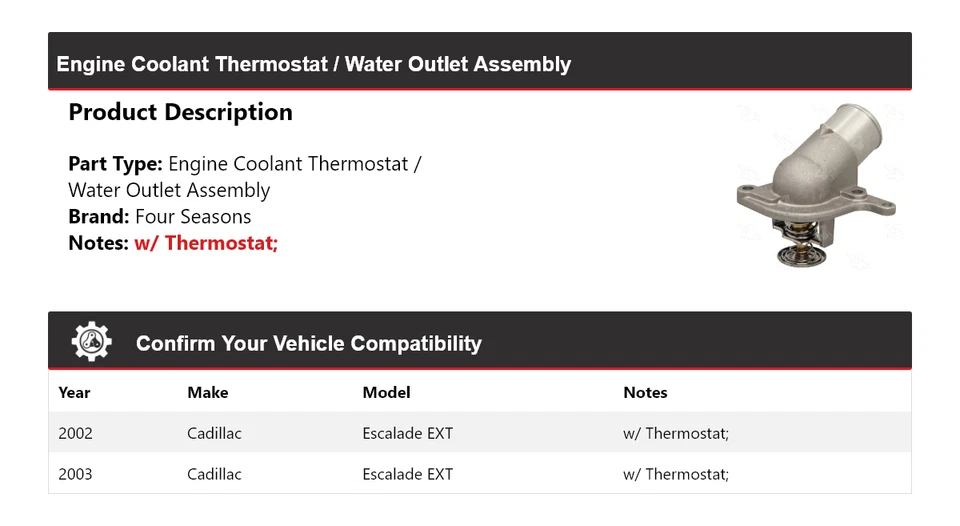 Engine Coolant Thermostat / Water Outlet Assembly

Product Description

Part Type: Engine Coolant Thermostat / Water Outlet Assembly
Brand: Four Seasons
Notes: w/ Thermostat;

Confirm Your Vehicle Compatibility

| Year | Make | Model | Notes |
|---|---|---|---|
| 2002 | Cadillac | Escalade EXT | w/ Thermostat; |
| 2003 | Cadillac | Escalade EXT | w/ Thermostat; |